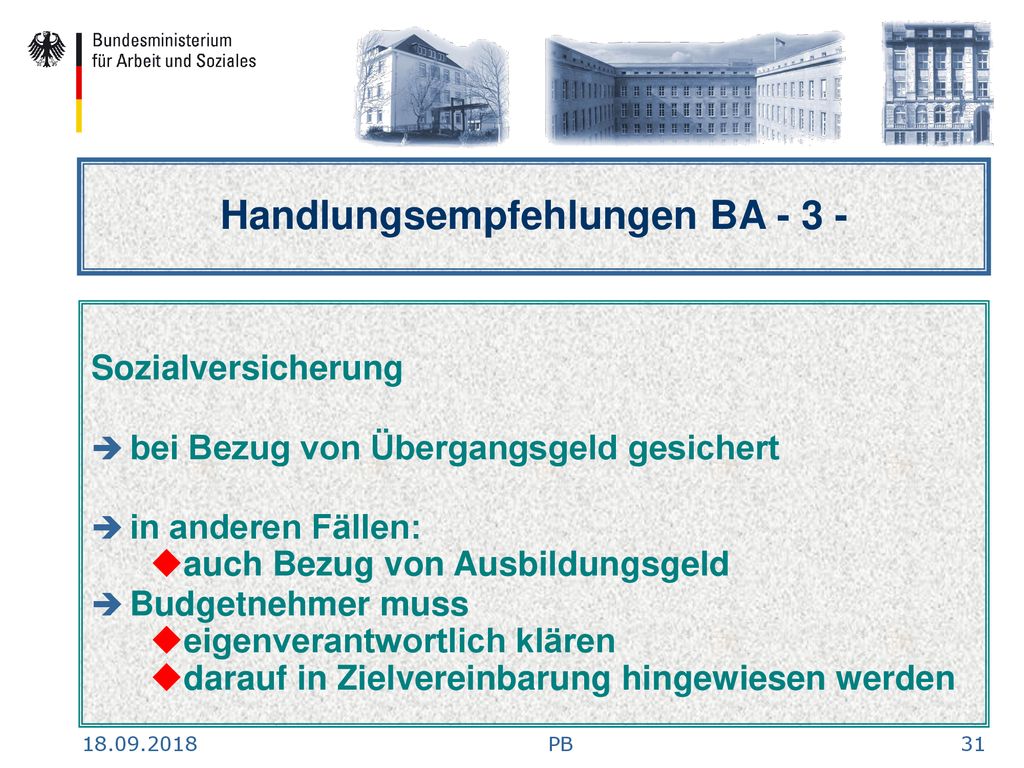 Bundesministerium
für Arbeit und Soziales

Handlungsempfehlungen BA - 3 -

Sozialversicherung

➔ bei Bezug von Übergangsgeld gesichert

➔ in anderen Fällen:
◆auch Bezug von Ausbildungsgeld
➔ Budgetnehmer muss
◆eigenverantwortlich klären
◆darauf in Zielvereinbarung hingewiesen werden

18.09.2018 PB 31